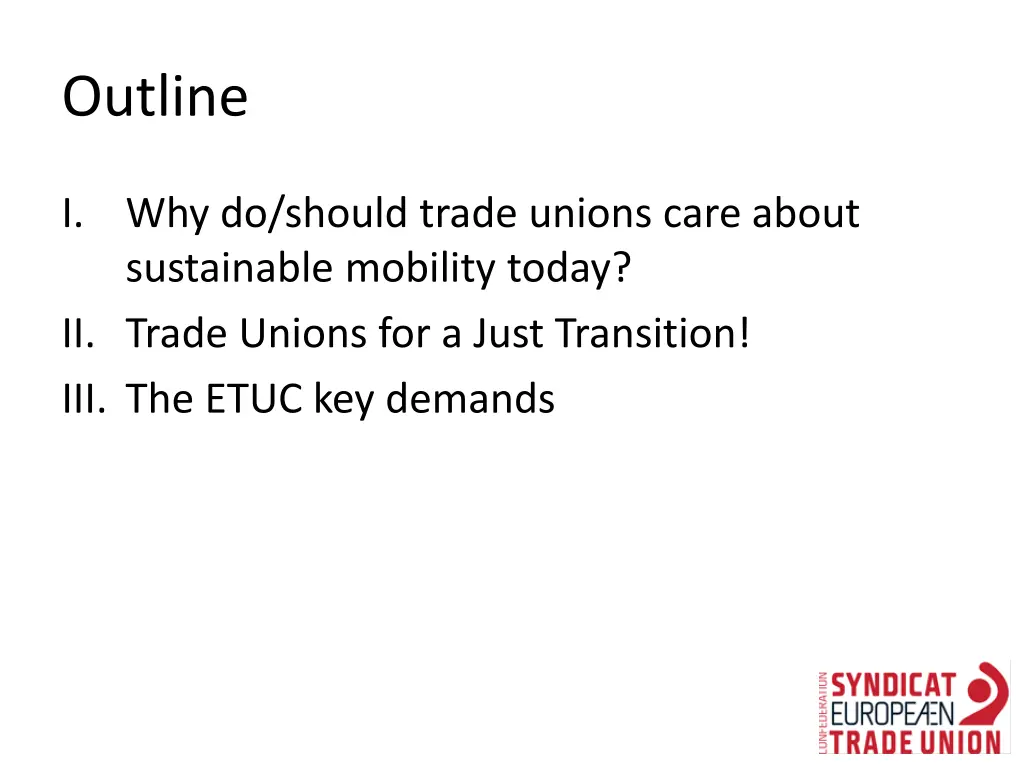 Outline

I. Why do/should trade unions care about sustainable mobility today?
II. Trade Unions for a Just Transition!
III. The ETUC key demands

CONFEDERATION
SYNDICAT
EUROPEÆN
TRADE UNION